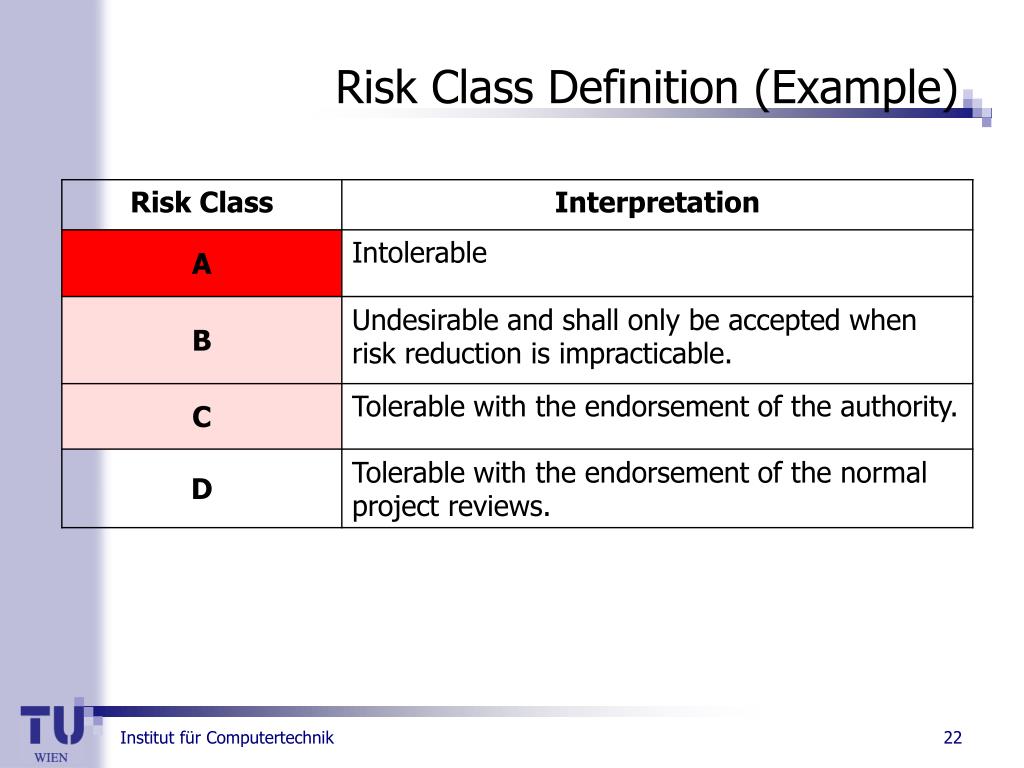 Risk Class Definition (Example)

| Risk Class | Interpretation |
|---|---|
| A | Intolerable |
| B | Undesirable and shall only be accepted when risk reduction is impracticable. |
| C | Tolerable with the endorsement of the authority. |
| D | Tolerable with the endorsement of the normal project reviews. |

TU WIEN

Institut für Computertechnik

22